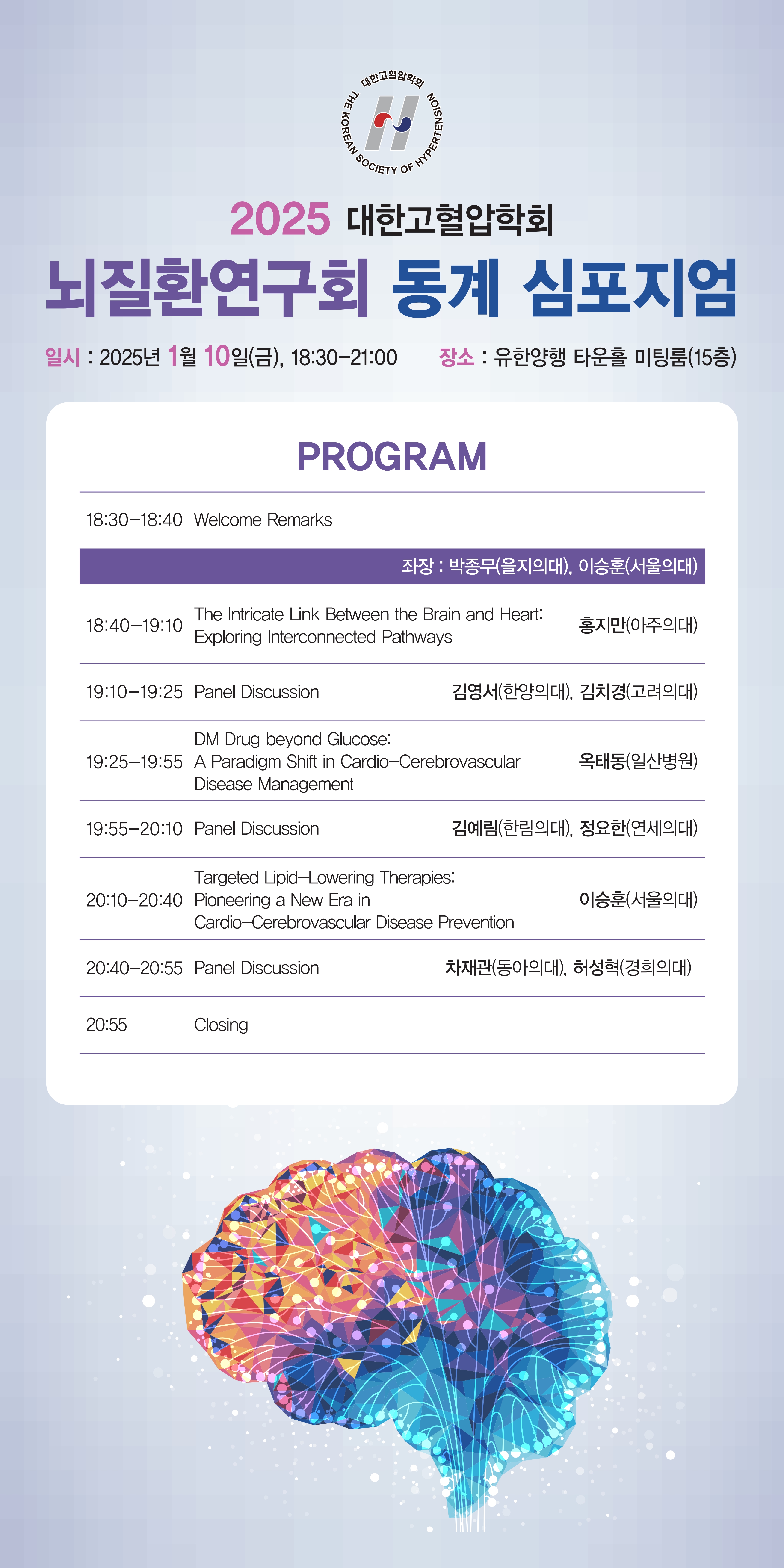 대한고혈압학회
THE KOREAN SOCIETY OF HYPERTENSION

2025 대한고혈압학회
뇌질환연구회 동계 심포지엄

일시 : 2025년 1월 10일(금), 18:30–21:00 장소 : 유한양행 타운홀 미팅룸(15층)

PROGRAM

| | | |
|---|---|---|
| 18:30–18:40 | Welcome Remarks | |
| | | 좌장 : 박종무(을지의대), 이승훈(서울의대) |
| 18:40–19:10 | The Intricate Link Between the Brain and Heart: Exploring Interconnected Pathways | 홍지만(아주의대) |
| 19:10–19:25 | Panel Discussion | 김영서(한양의대), 김치경(고려의대) |
| 19:25–19:55 | DM Drug beyond Glucose: A Paradigm Shift in Cardio–Cerebrovascular Disease Management | 옥태동(일산병원) |
| 19:55–20:10 | Panel Discussion | 김예림(한림의대), 정요한(연세의대) |
| 20:10–20:40 | Targeted Lipid–Lowering Therapies: Pioneering a New Era in Cardio–Cerebrovascular Disease Prevention | 이승훈(서울의대) |
| 20:40–20:55 | Panel Discussion | 차재관(동아의대), 허성혁(경희의대) |
| 20:55 | Closing | |